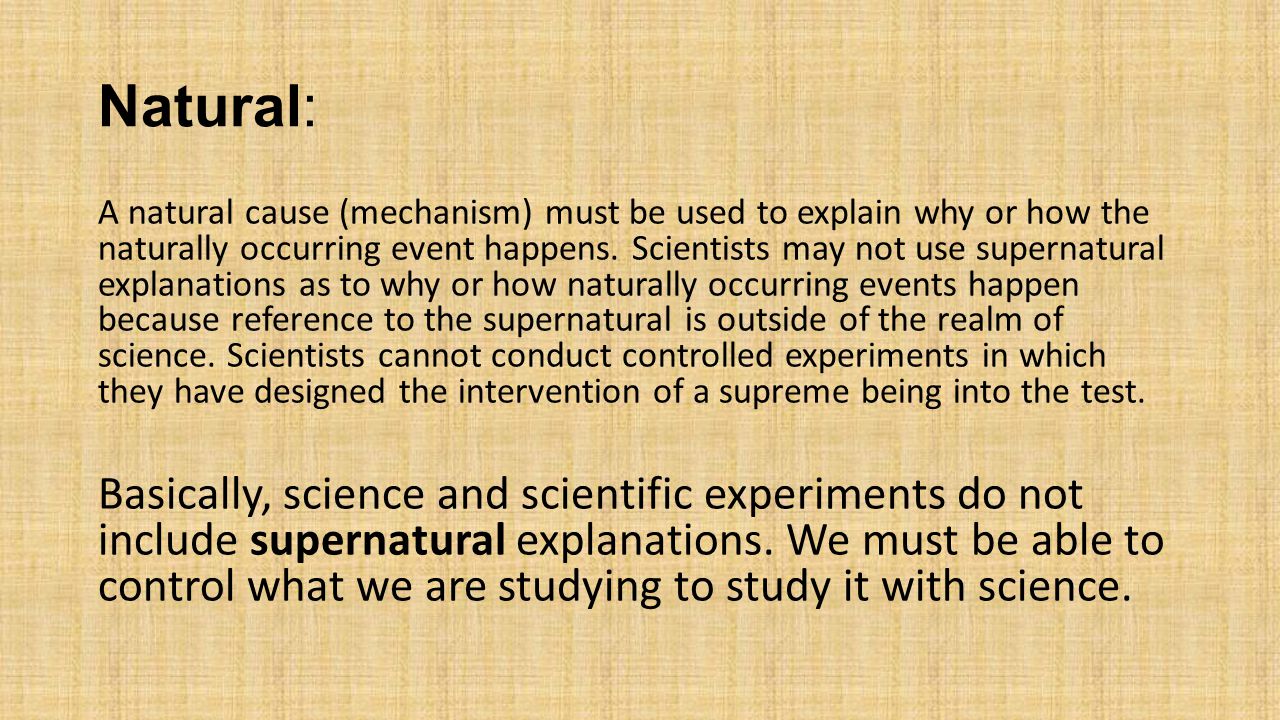 Natural:

A natural cause (mechanism) must be used to explain why or how the naturally occurring event happens. Scientists may not use supernatural explanations as to why or how naturally occurring events happen because reference to the supernatural is outside of the realm of science. Scientists cannot conduct controlled experiments in which they have designed the intervention of a supreme being into the test.

Basically, science and scientific experiments do not include supernatural explanations. We must be able to control what we are studying to study it with science.